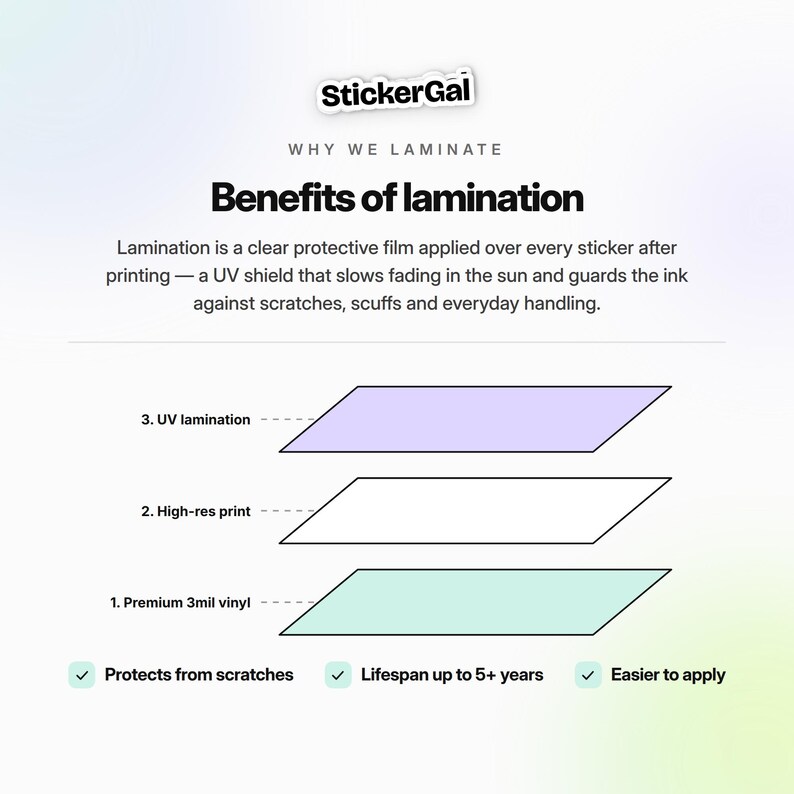 StickerGal

WHY WE LAMINATE

Benefits of lamination

Lamination is a clear protective film applied over every sticker after printing — a UV shield that slows fading in the sun and guards the ink against scratches, scuffs and everyday handling.

3. UV lamination

2. High-res print

1. Premium 3mil vinyl

✓ Protects from scratches ✓ Lifespan up to 5+ years ✓ Easier to apply